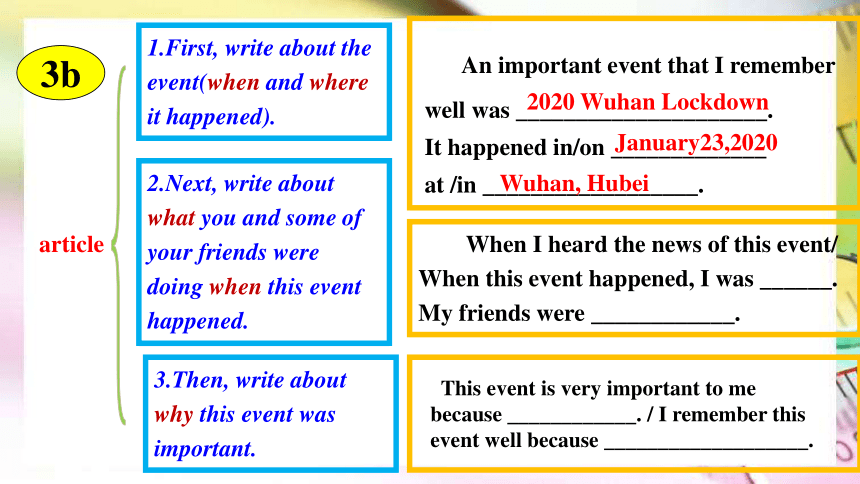 3b

article

1.First, write about the event(when and where it happened).

2.Next, write about what you and some of your friends were doing when this event happened.

3.Then, write about why this event was important.

An important event that I remember well was 2020 Wuhan Lockdown. It happened in/on January23,2020 at /in Wuhan, Hubei.

When I heard the news of this event/ When this event happened, I was ______. My friends were ____________.

This event is very important to me because ____________. / I remember this event well because ___________________.